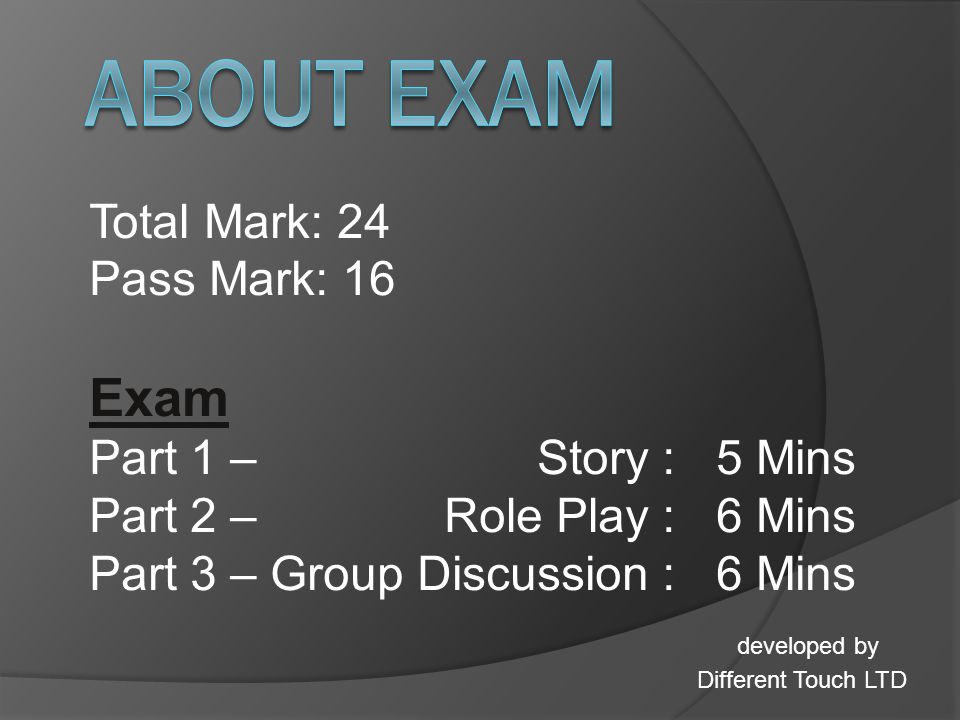 ABOUT EXAM

Total Mark: 24
Pass Mark: 16

Exam
Part 1 – Story : 5 Mins
Part 2 – Role Play : 6 Mins
Part 3 – Group Discussion : 6 Mins

developed by
Different Touch LTD